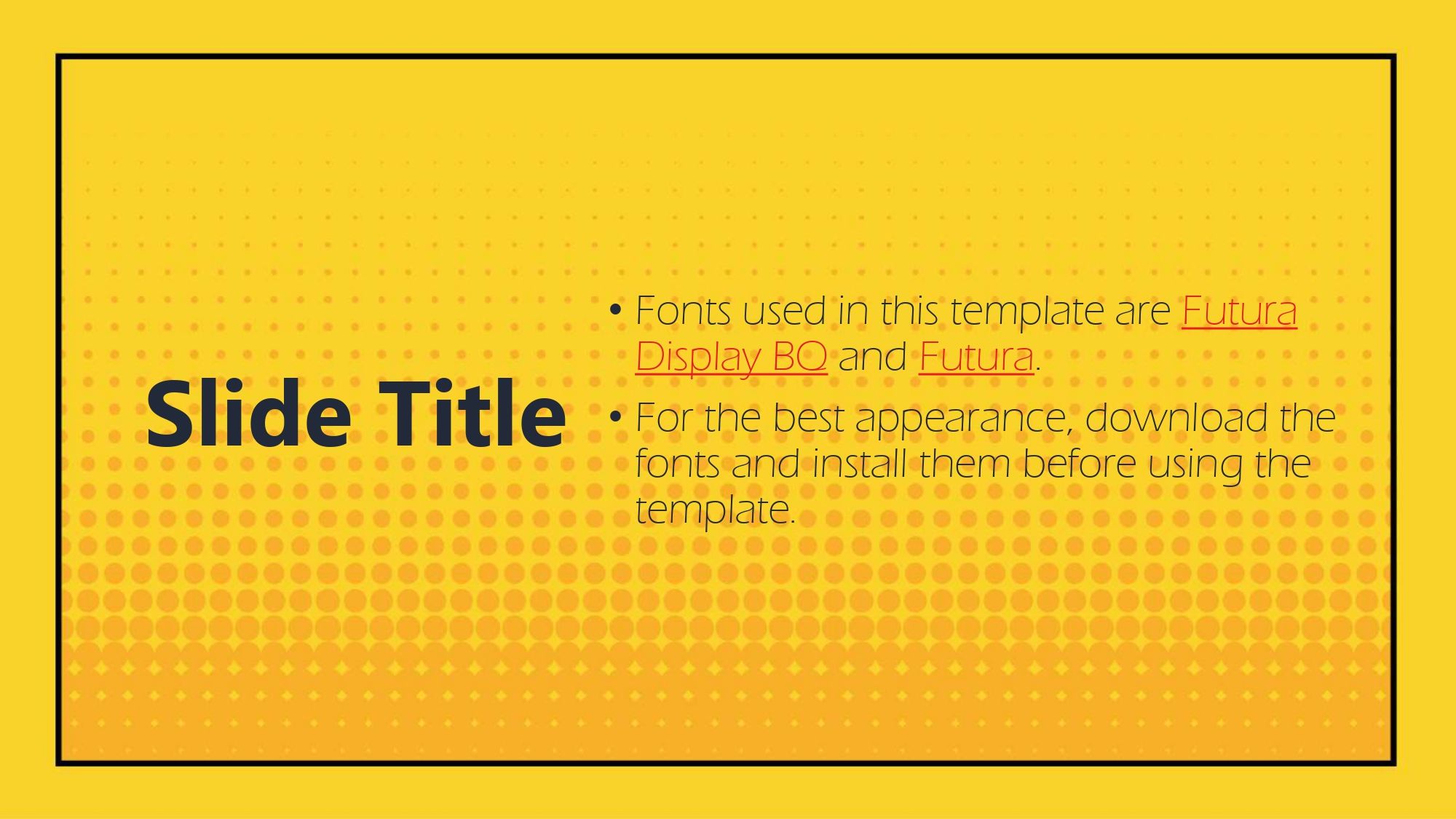 Slide Title

• Fonts used in this template are Futura Display BQ and Futura.
• For the best appearance, download the fonts and install them before using the template.